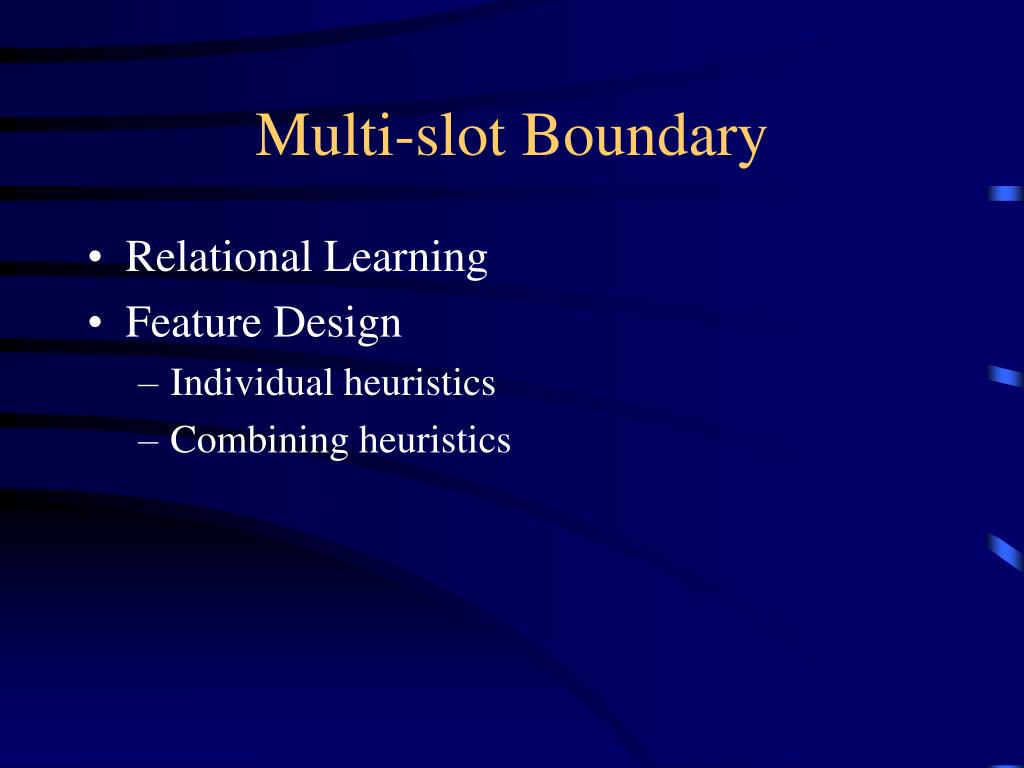 Multi-slot Boundary

• Relational Learning
• Feature Design
– Individual heuristics
– Combining heuristics